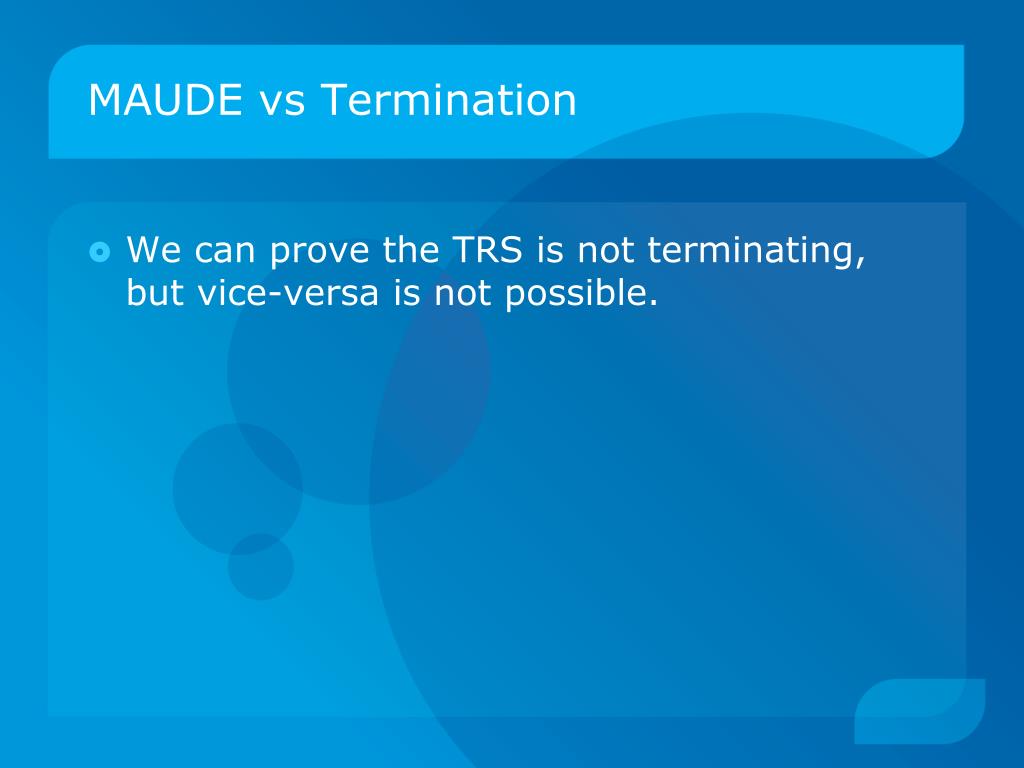 MAUDE vs Termination

We can prove the TRS is not terminating, but vice-versa is not possible.